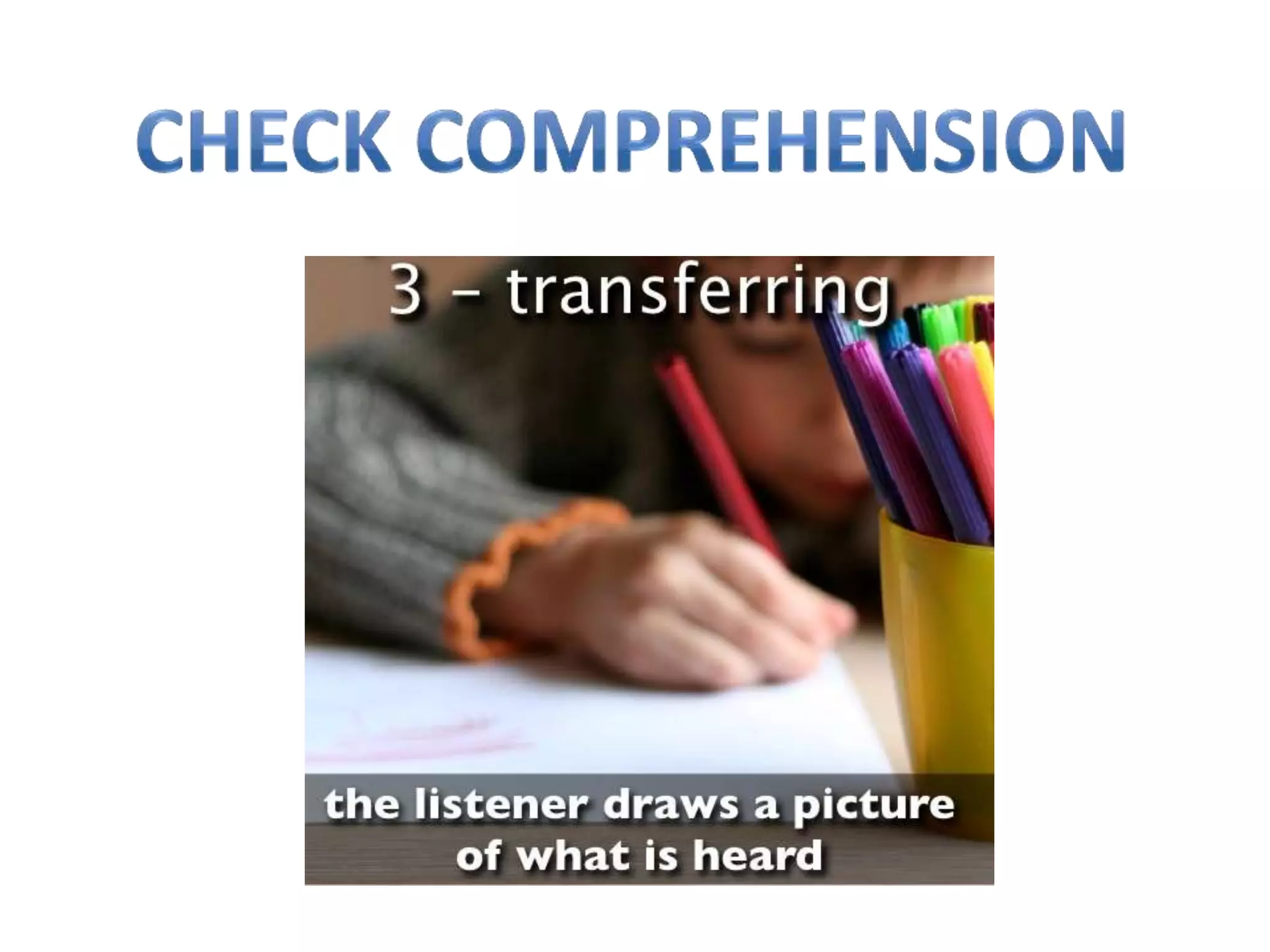 CHECK COMPREHENSION

3 – transferring

the listener draws a picture of what is heard